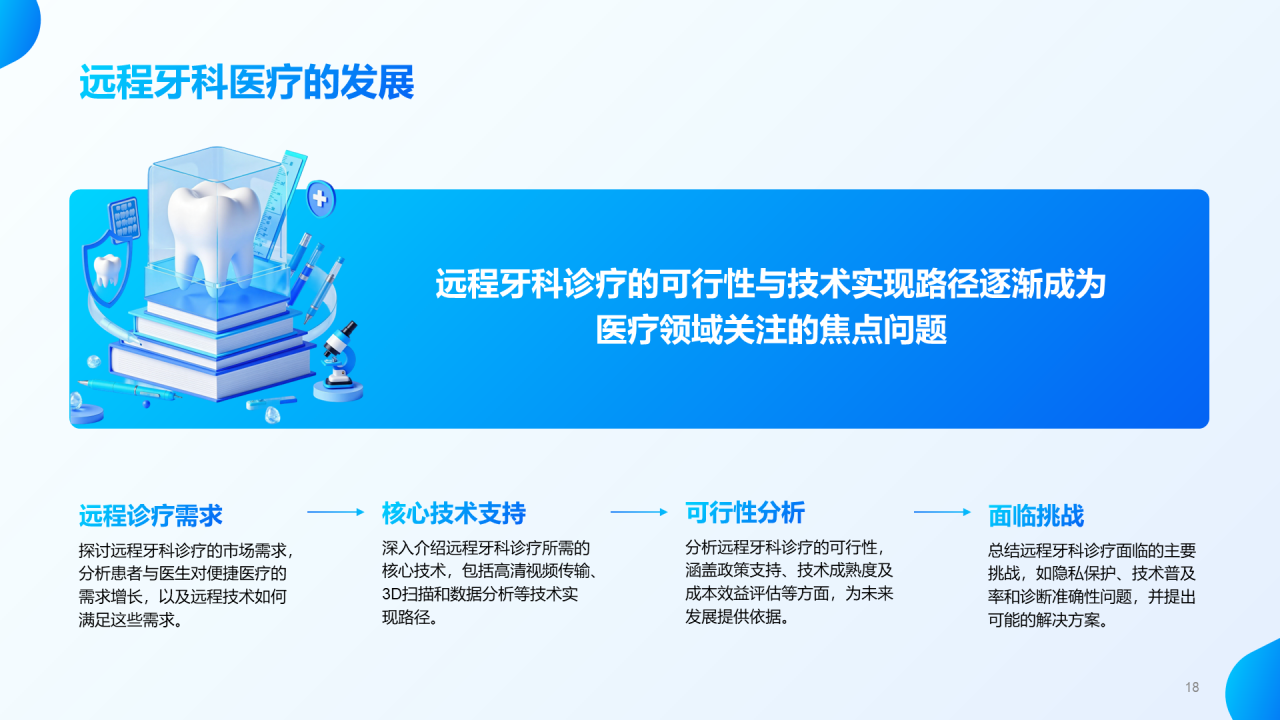 远程牙科医疗的发展

远程牙科诊疗的可行性与技术实现路径逐渐成为医疗领域关注的焦点问题

远程诊疗需求

探讨远程牙科诊疗的市场需求，分析患者与医生对便捷医疗的需求增长，以及远程技术如何满足这些需求。

核心技术支持

深入介绍远程牙科诊疗所需的核心技术，包括高清视频传输、3D扫描和数据分析等技术实现路径。

可行性分析

分析远程牙科诊疗的可行性，涵盖政策支持、技术成熟度及成本效益评估等方面，为未来发展提供依据。

面临挑战

总结远程牙科诊疗面临的主要挑战，如隐私保护、技术普及率和诊断准确性问题，并提出可能的解决方案。

18